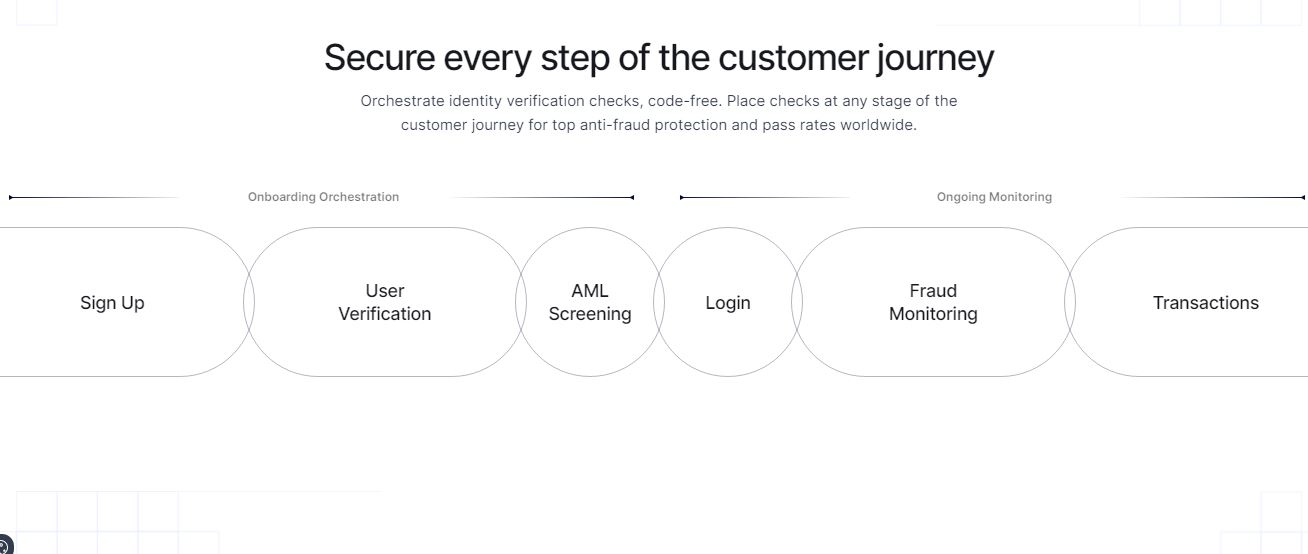 Secure every step of the customer journey

Orchestrate identity verification checks, code-free. Place checks at any stage of the customer journey for top anti-fraud protection and pass rates worldwide.

Onboarding Orchestration

Ongoing Monitoring

Sign Up

User Verification

AML Screening

Login

Fraud Monitoring

Transactions